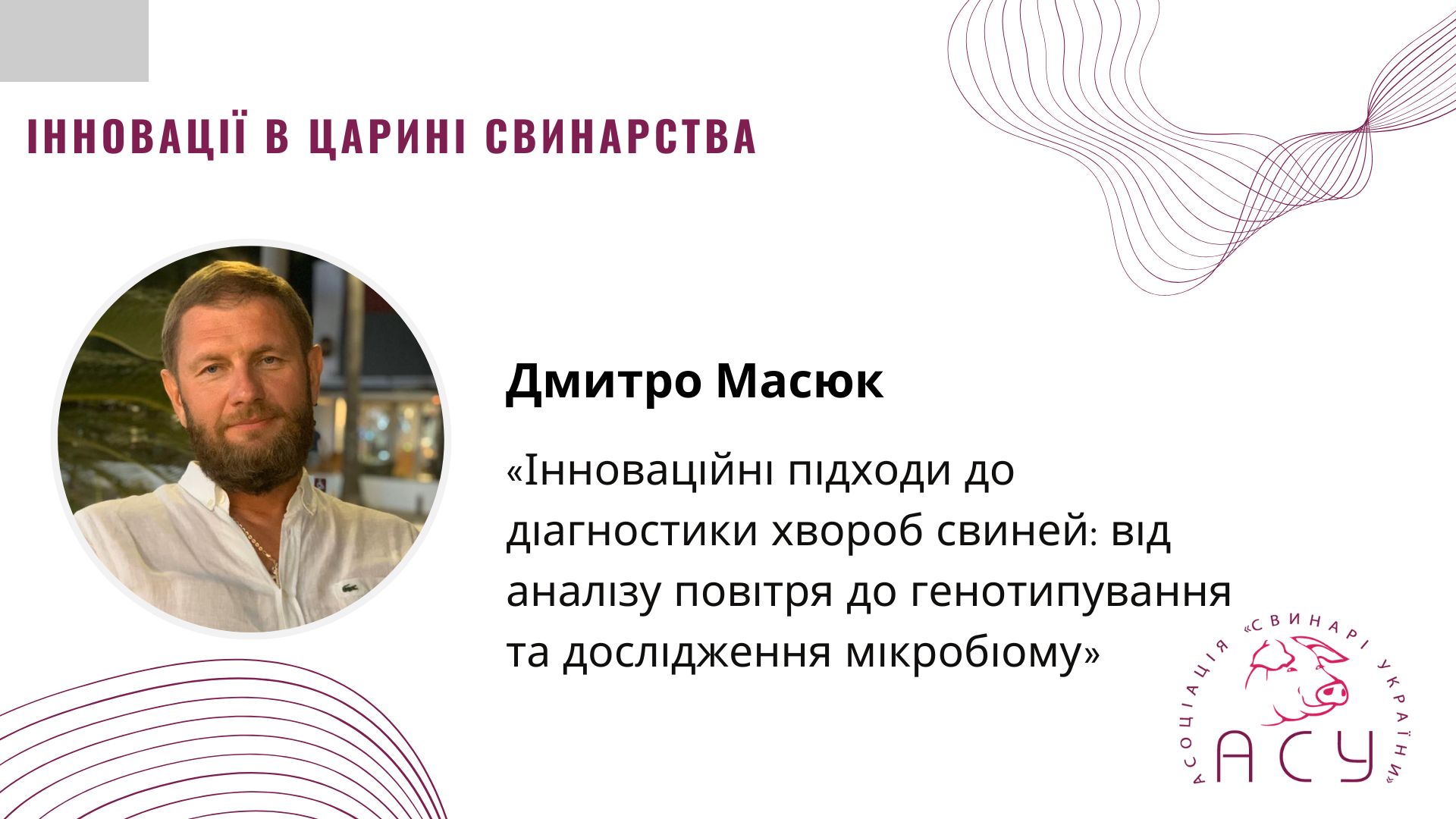 ІННОВАЦІЇ В ЦАРИНІ СВИНАРСТВА

Дмитро Масюк

«Інноваційні підходи до діагностики хвороб свиней: від аналізу повітря до генотипування та дослідження мікробіому»

АСОЦІАЦІЯ «СВИНАРІ УКРАЇНИ»

АСУ